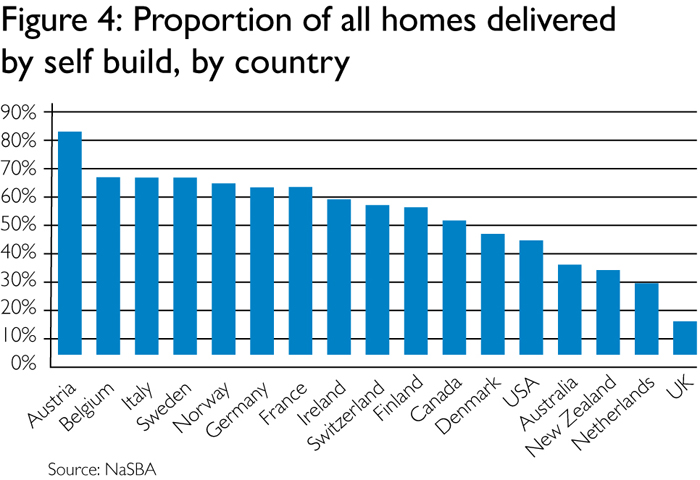 Figure 4: Proportion of all homes delivered by self build, by country

90%
80%
70%
60%
50%
40%
30%
20%
10%
0%

Austria
Belgium
Italy
Sweden
Norway
Germany
France
Ireland
Switzerland
Finland
Canada
Denmark
USA
Australia
New Zealand
Netherlands
UK

Source: NaSBA